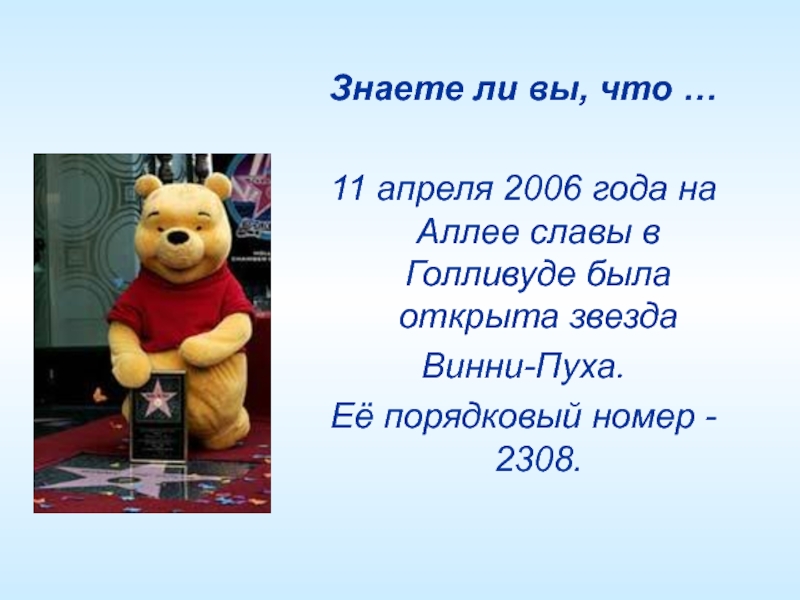 Знаете ли вы, что …

11 апреля 2006 года на Аллее славы в Голливуде была открыта звезда Винни-Пуха.

Её порядковый номер - 2308.